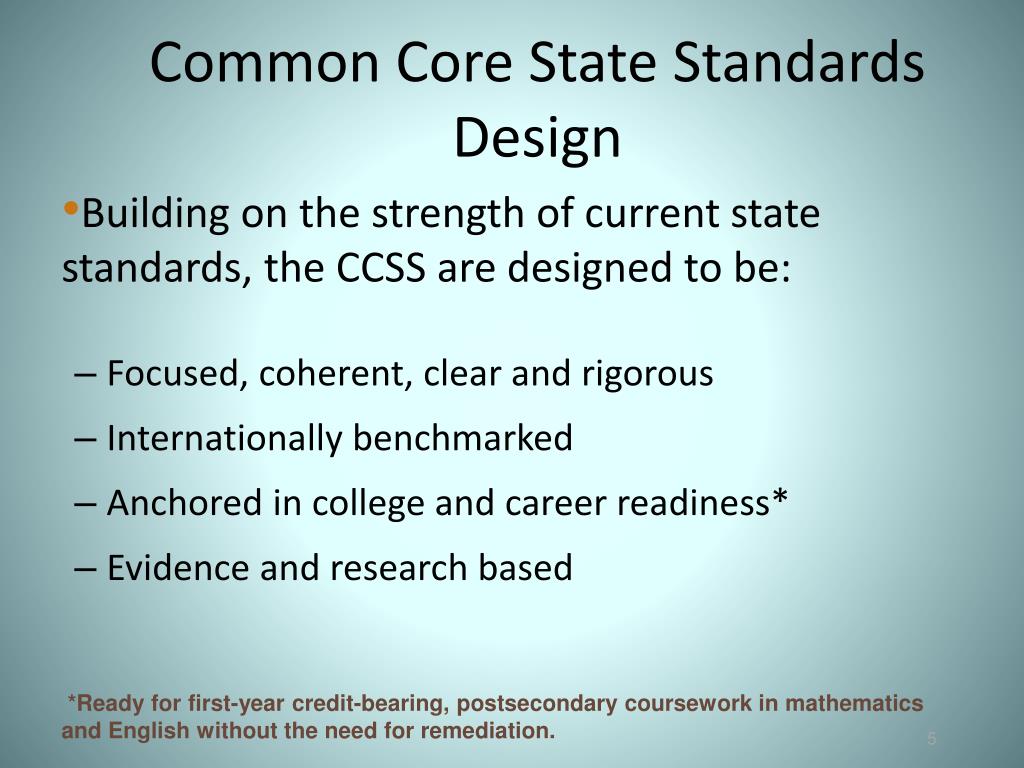 Common Core State Standards Design

•Building on the strength of current state standards, the CCSS are designed to be:

– Focused, coherent, clear and rigorous
– Internationally benchmarked
– Anchored in college and career readiness*
– Evidence and research based

*Ready for first-year credit-bearing, postsecondary coursework in mathematics and English without the need for remediation.

5